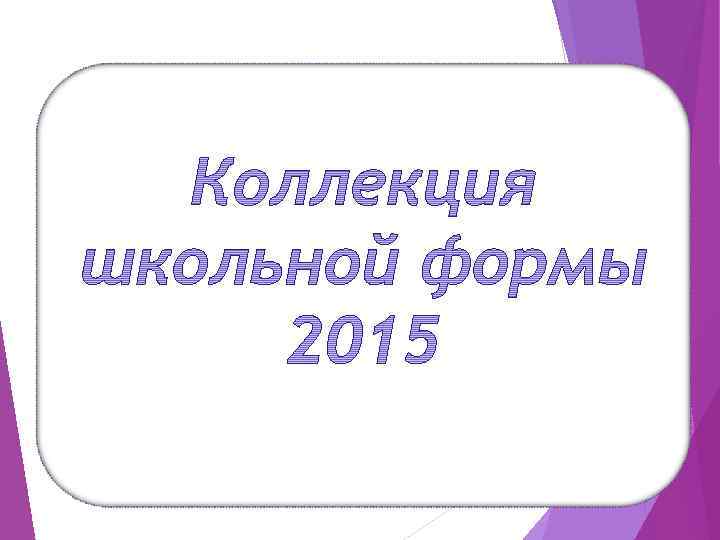 Коллекция школьной формы 2015